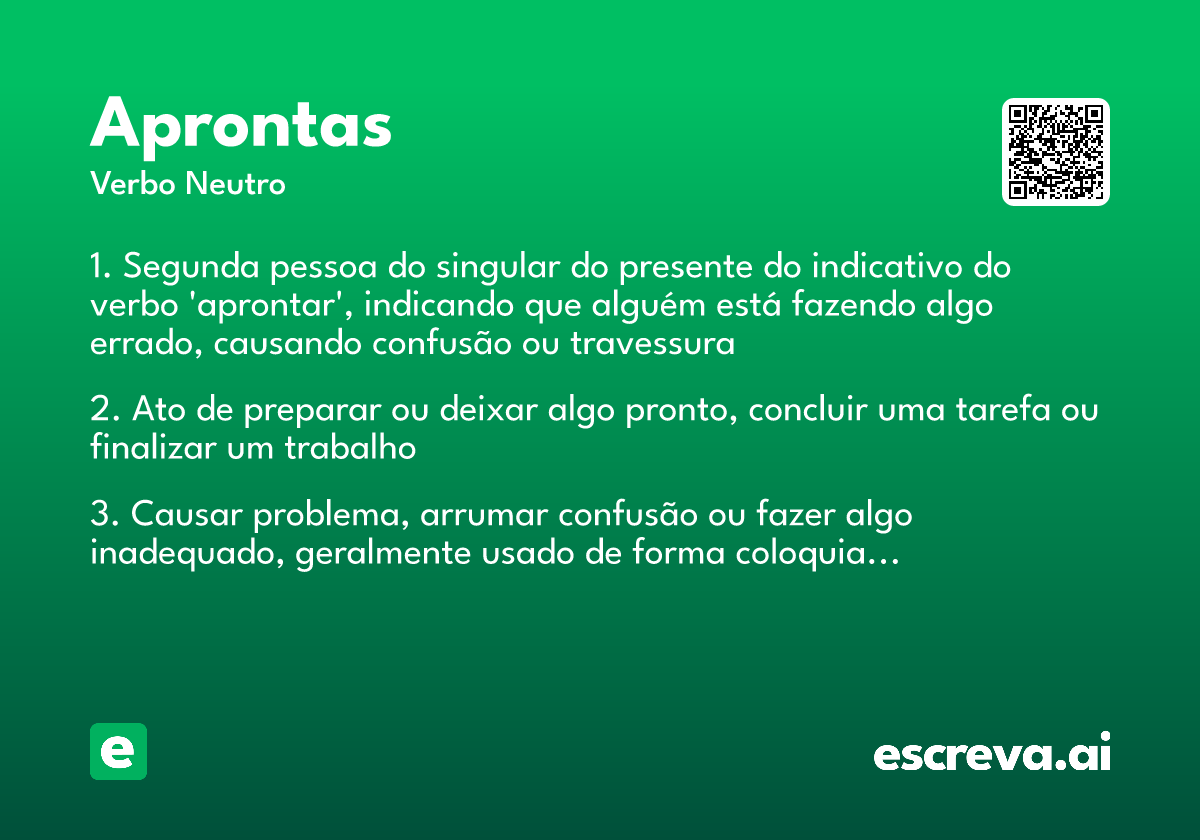 Aprontas
Verbo Neutro

1. Segunda pessoa do singular do presente do indicativo do verbo 'aprontar', indicando que alguém está fazendo algo errado, causando confusão ou travessura

2. Ato de preparar ou deixar algo pronto, concluir uma tarefa ou finalizar um trabalho

3. Causar problema, arrumar confusão ou fazer algo inadequado, geralmente usado de forma coloquia...

e

escreva.ai